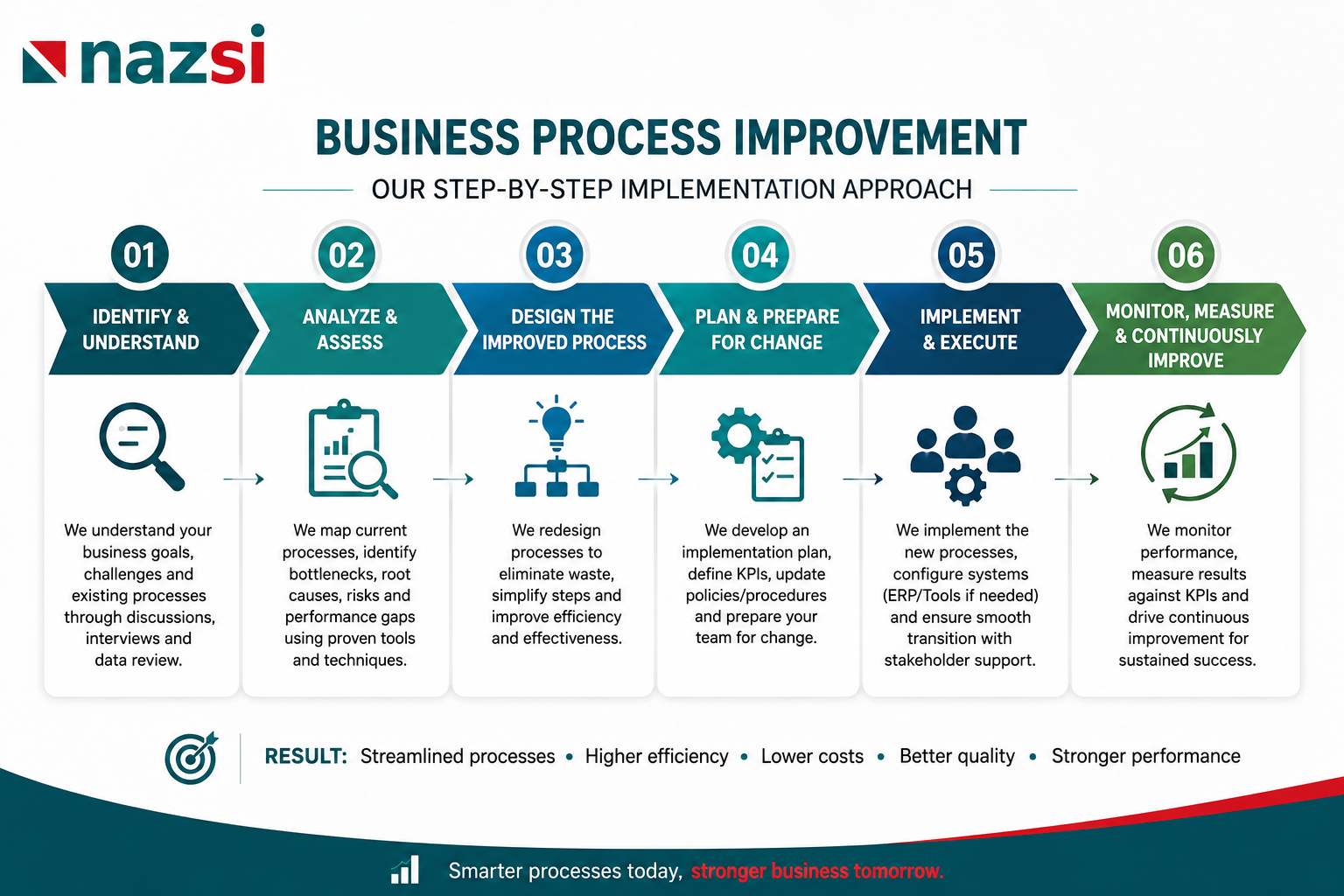 nazsi

BUSINESS PROCESS IMPROVEMENT

OUR STEP-BY-STEP IMPLEMENTATION APPROACH

01
IDENTIFY & UNDERSTAND
We understand your business goals, challenges and existing processes through discussions, interviews and data review.

02
ANALYZE & ASSESS
We map current processes, identify bottlenecks, root causes, risks and performance gaps using proven tools and techniques.

03
DESIGN THE IMPROVED PROCESS
We redesign processes to eliminate waste, simplify steps and improve efficiency and effectiveness.

04
PLAN & PREPARE FOR CHANGE
We develop an implementation plan, define KPIs, update policies/procedures and prepare your team for change.

05
IMPLEMENT & EXECUTE
We implement the new processes, configure systems (ERP/Tools if needed) and ensure smooth transition with stakeholder support.

06
MONITOR, MEASURE & CONTINUOUSLY IMPROVE
We monitor performance, measure results against KPIs and drive continuous improvement for sustained success.

RESULT: Streamlined processes • Higher efficiency • Lower costs • Better quality • Stronger performance

Smarter processes today, stronger business tomorrow.